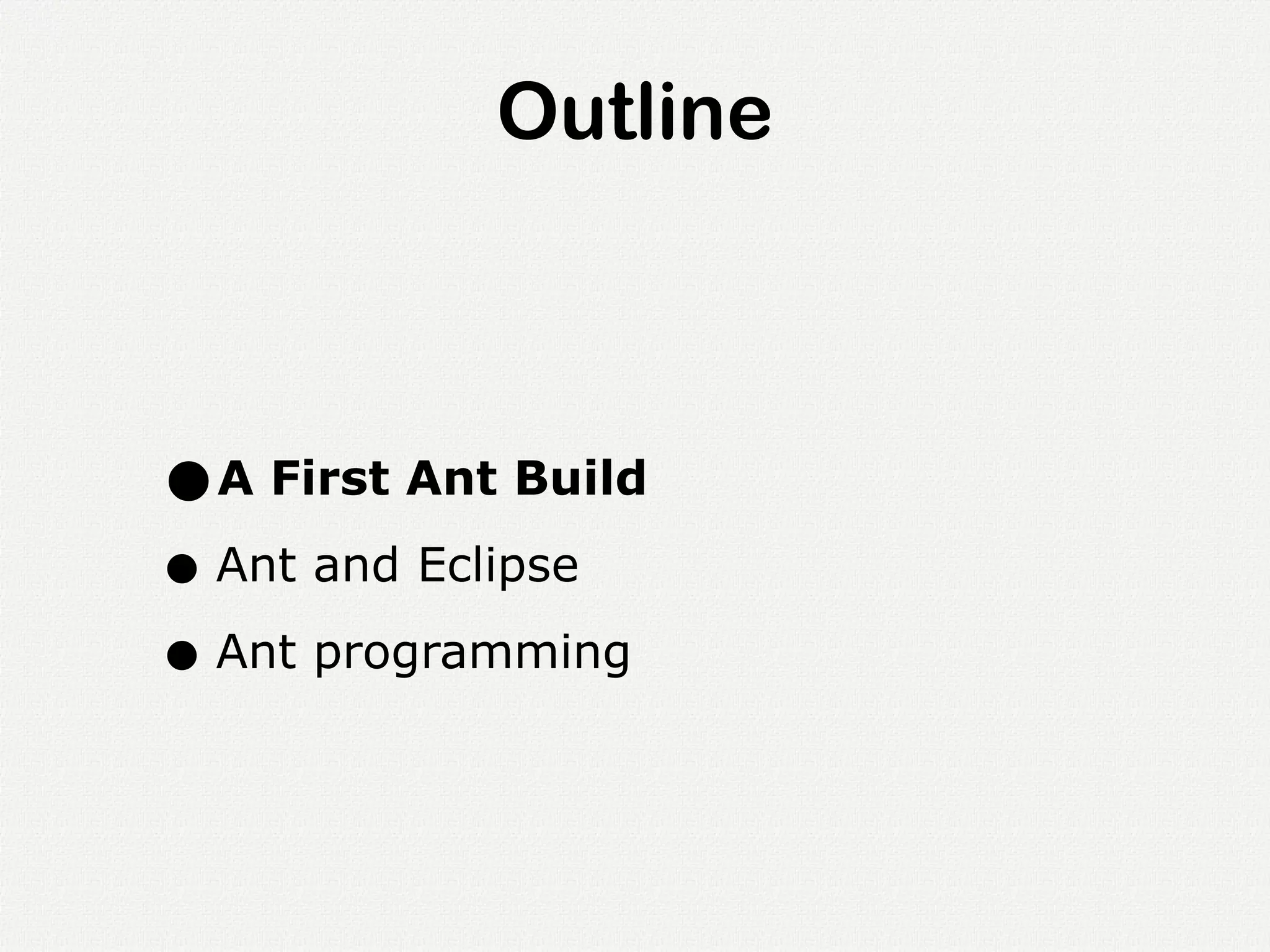 Outline

● A First Ant Build
● Ant and Eclipse
● Ant programming